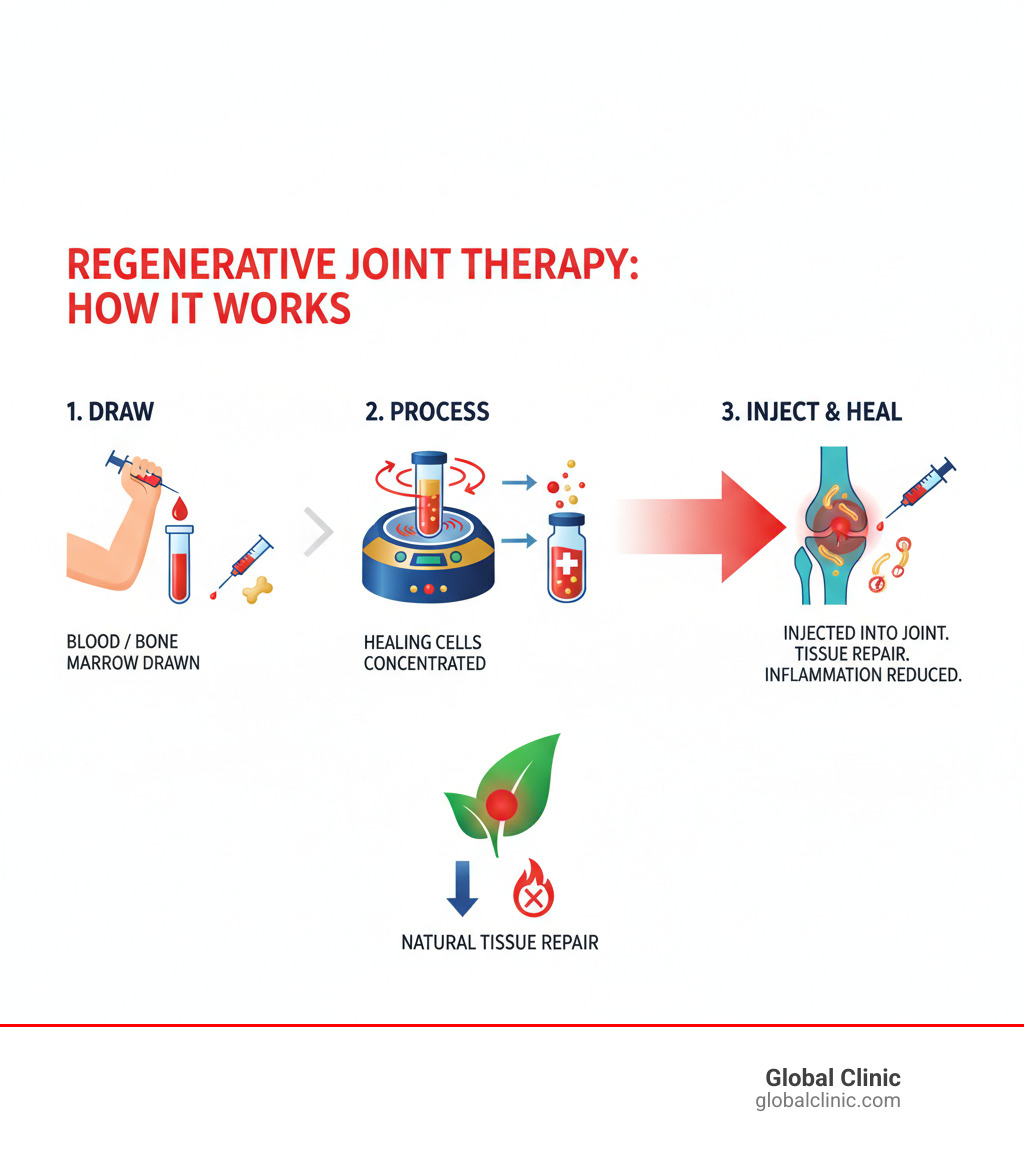 REGENERATIVE JOINT THERAPY: HOW IT WORKS

1. DRAW

BLOOD / BONE MARROW DRAWN

2. PROCESS

HEALING CELLS CONCENTRATED

3. INJECT & HEAL

INJECTED INTO JOINT. TISSUE REPAIR. INFLAMMATION REDUCED.

NATURAL TISSUE REPAIR

Global Clinic
globalclinic.com